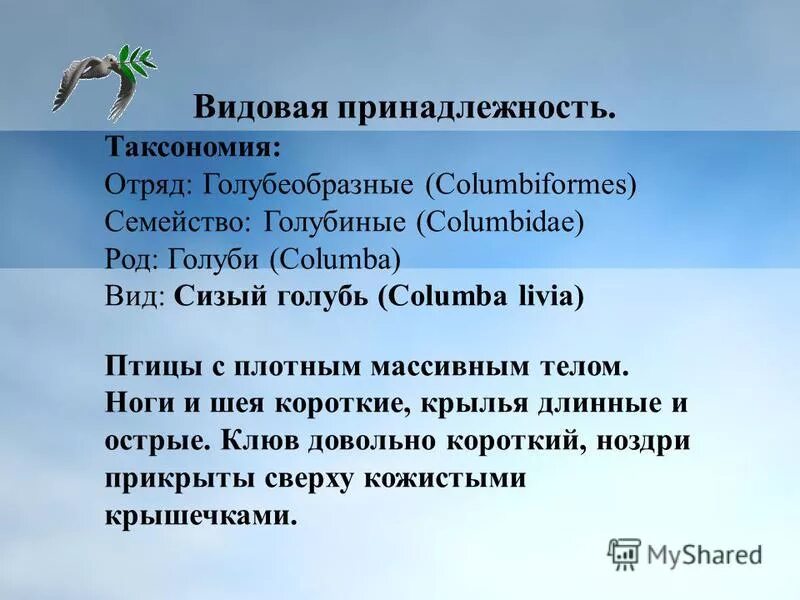 Видовая принадлежность.

Таксономия:
Отряд: Голубеобразные (Columbiformes)
Семейство: Голубиные (Columbidae)
Род: Голуби (Columba)
Вид: Сизый голубь (Columba livia)

Птицы с плотным массивным телом. Ноги и шея короткие, крылья длинные и острые. Клюв довольно короткий, ноздри прикрыты сверху кожистыми крышечками.

MyShared